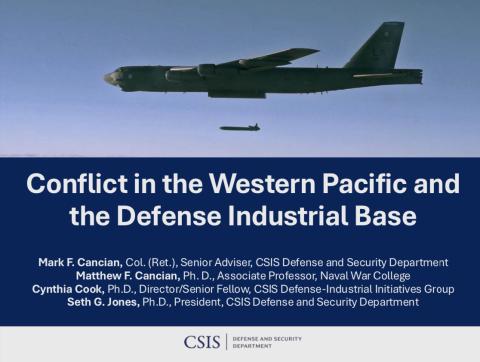 Conflict in the Western Pacific and the Defense Industrial Base

Mark F. Cancian, Col. (Ret.), Senior Adviser, CSIS Defense and Security Department
Matthew F. Cancian, Ph. D., Associate Professor, Naval War College
Cynthia Cook, Ph.D., Director/Senior Fellow, CSIS Defense-Industrial Initiatives Group
Seth G. Jones, Ph.D., President, CSIS Defense and Security Department

CSIS | DEFENSE AND SECURITY DEPARTMENT